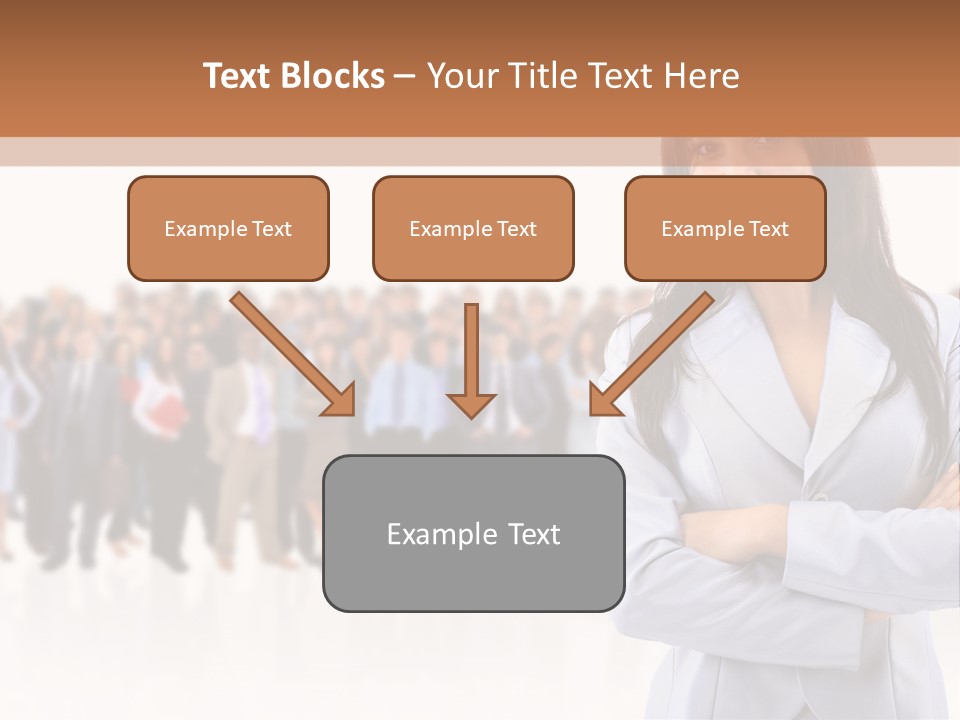 Text Blocks – Your Title Text Here

Example Text

Example Text

Example Text

Example Text